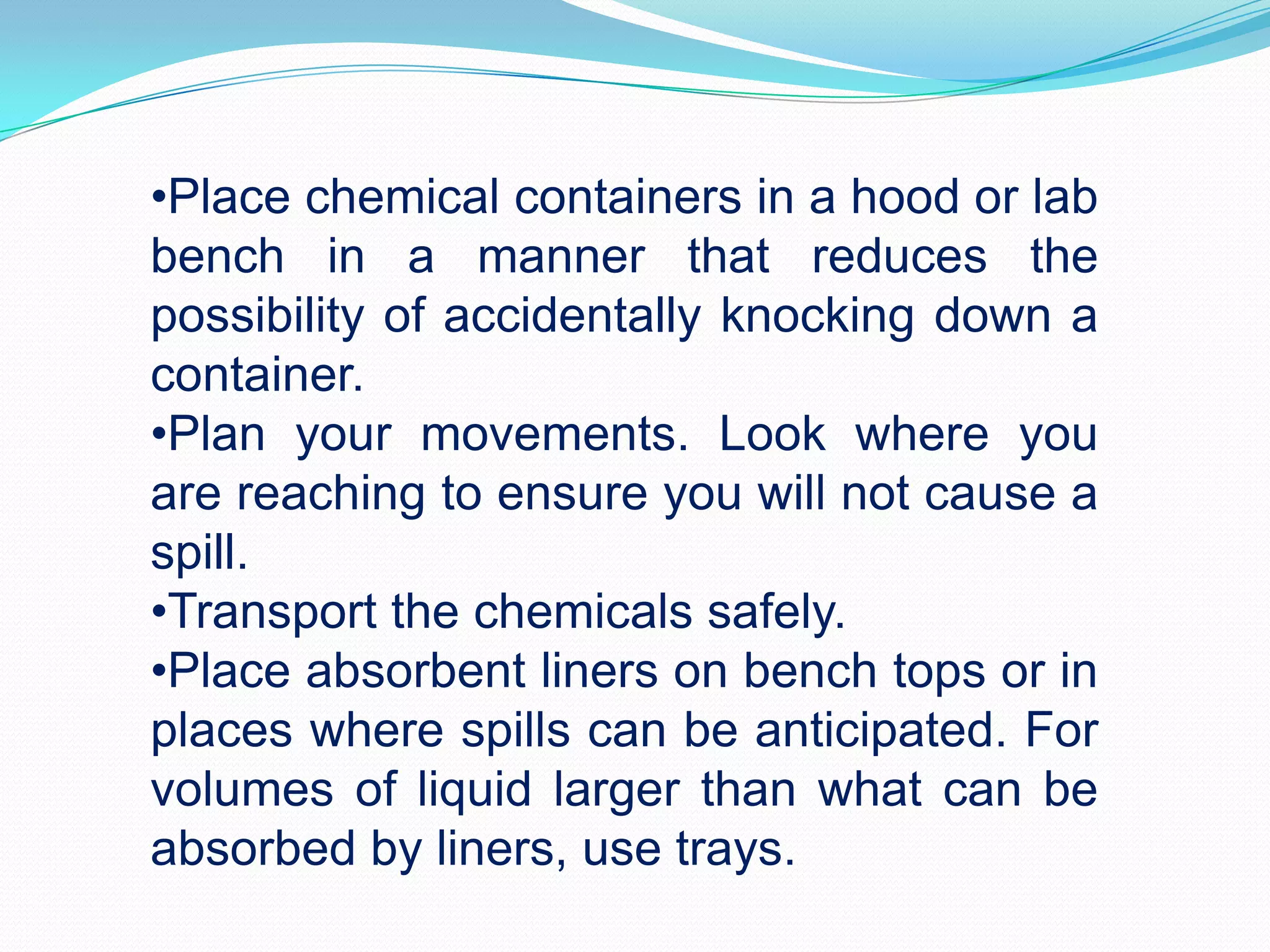 •Place chemical containers in a hood or lab bench in a manner that reduces the possibility of accidentally knocking down a container.
•Plan your movements. Look where you are reaching to ensure you will not cause a spill.
•Transport the chemicals safely.
•Place absorbent liners on bench tops or in places where spills can be anticipated. For volumes of liquid larger than what can be absorbed by liners, use trays.